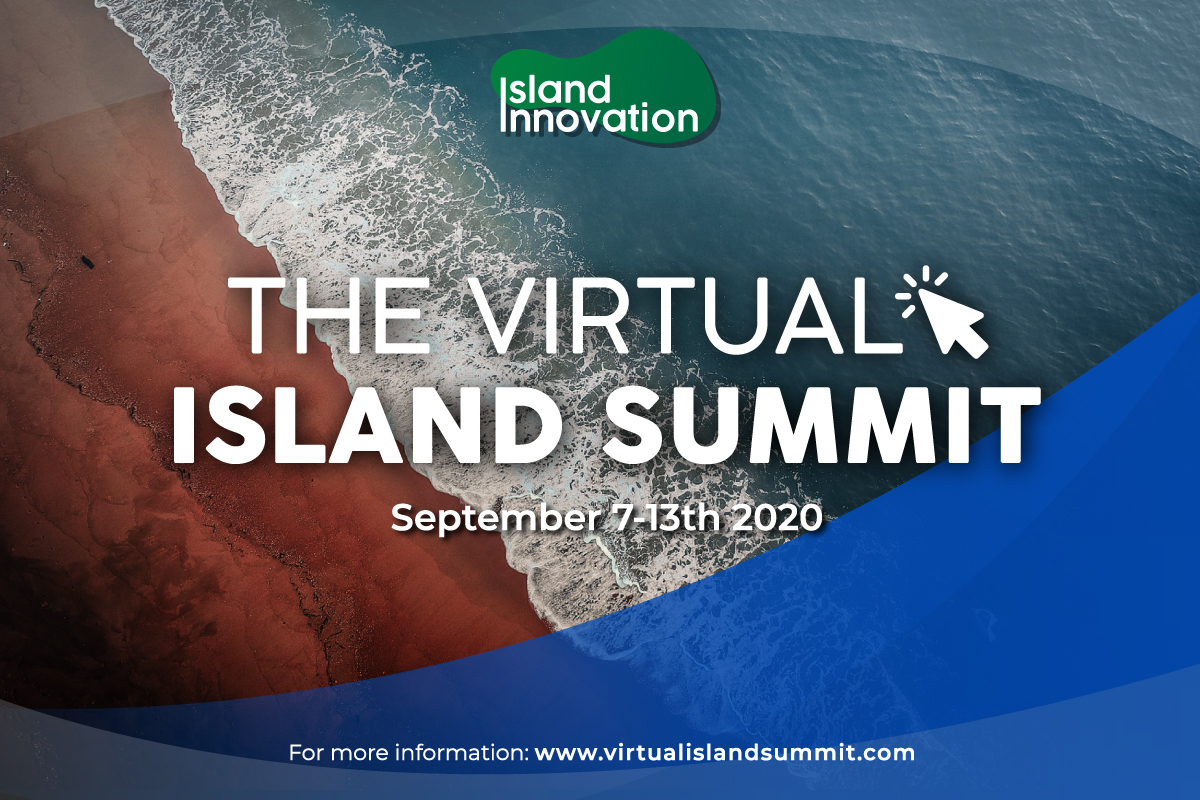 Island Innovation

THE VIRTUAL
ISLAND SUMMIT

September 7-13th 2020

For more information: www.virtualislandsummit.com